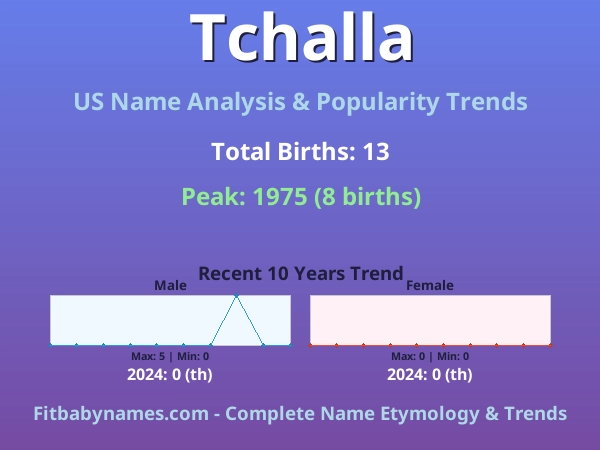 Tchalla

US Name Analysis & Popularity Trends

Total Births: 13

Peak: 1975 (8 births)

Recent 10 Years Trend

Male

Max: 5 | Min: 0

2024: 0 (th)

Female

Max: 0 | Min: 0

2024: 0 (th)

Fitbabynames.com - Complete Name Etymology & Trends